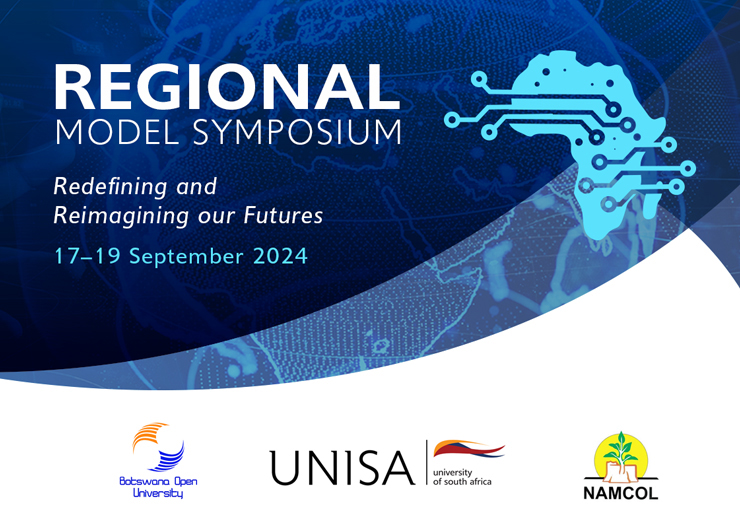 REGIONAL
MODEL SYMPOSIUM

Redefining and
Reimagining our Futures

17–19 September 2024

Botswana Open University

UNISA university of south africa

NAMCOL